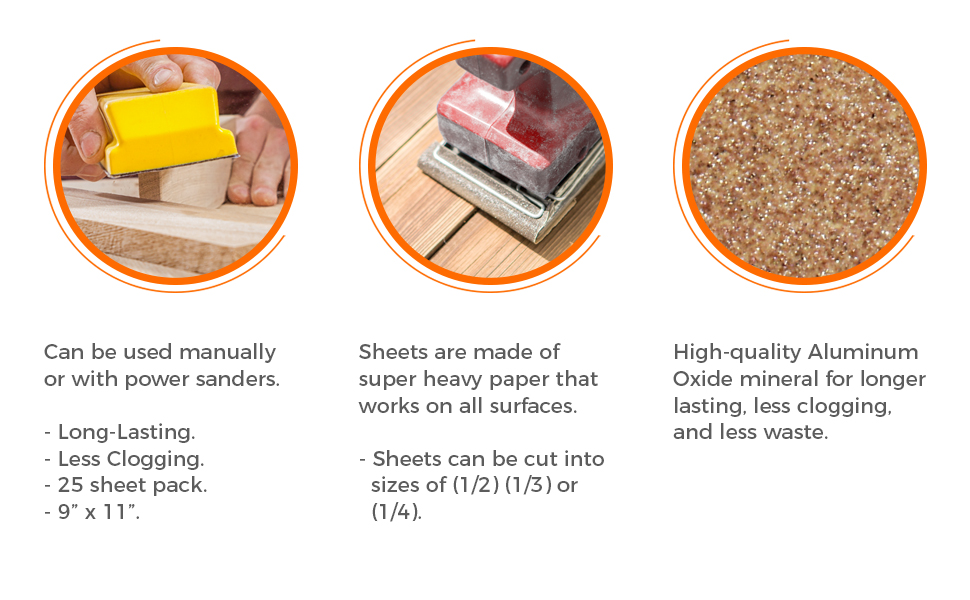 Can be used manually or with power sanders.

- Long-Lasting.
- Less Clogging.
- 25 sheet pack.
- 9” x 11”.

Sheets are made of super heavy paper that works on all surfaces.

- Sheets can be cut into sizes of (1/2) (1/3) or (1/4).

High-quality Aluminum Oxide mineral for longer lasting, less clogging, and less waste.